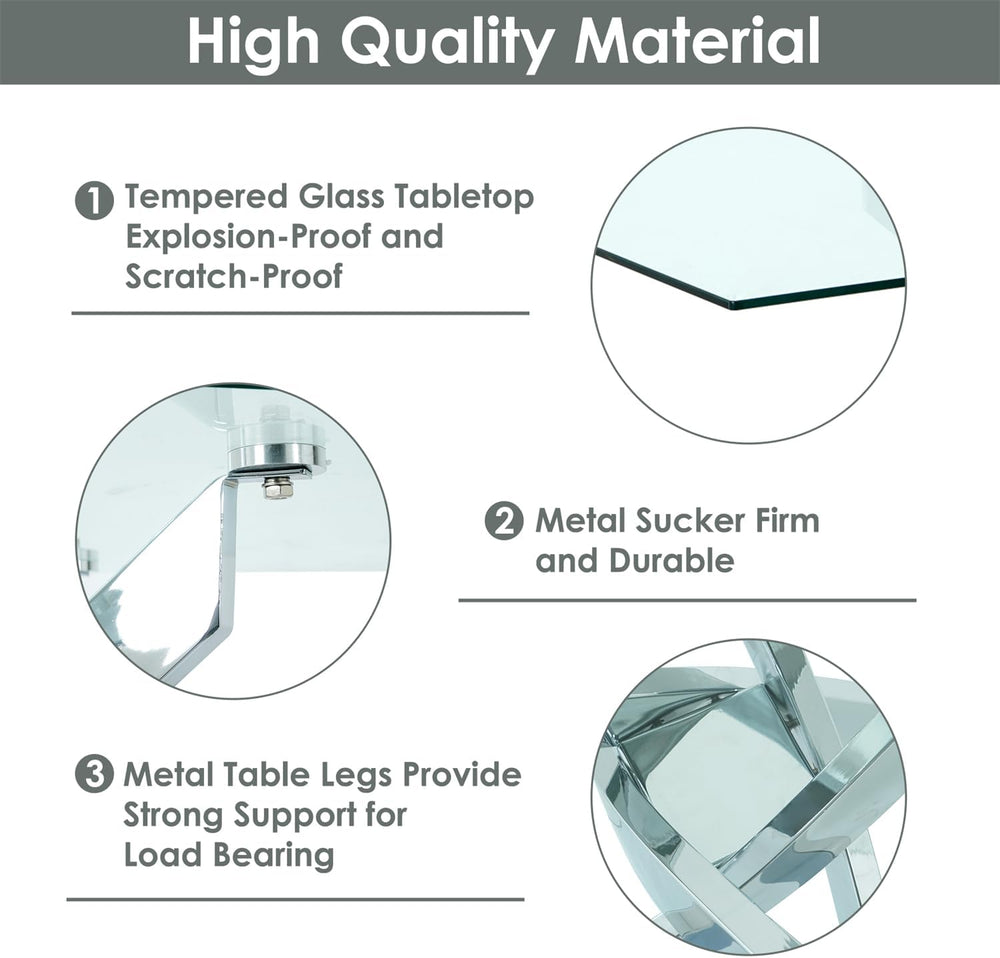 High Quality Material

1 Tempered Glass Tabletop Explosion-Proof and Scratch-Proof

2 Metal Sucker Firm and Durable

3 Metal Table Legs Provide Strong Support for Load Bearing